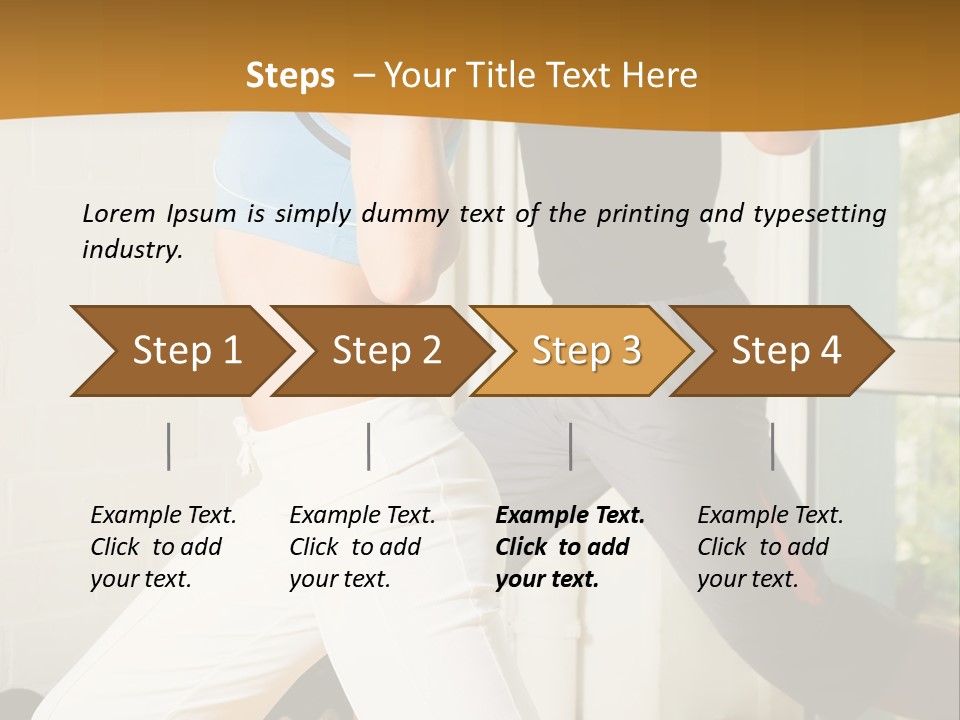 Steps – Your Title Text Here

Lorem Ipsum is simply dummy text of the printing and typesetting industry.

Step 1

Step 2

Step 3

Step 4

Example Text. Click to add your text.

Example Text. Click to add your text.

Example Text. Click to add your text.

Example Text. Click to add your text.